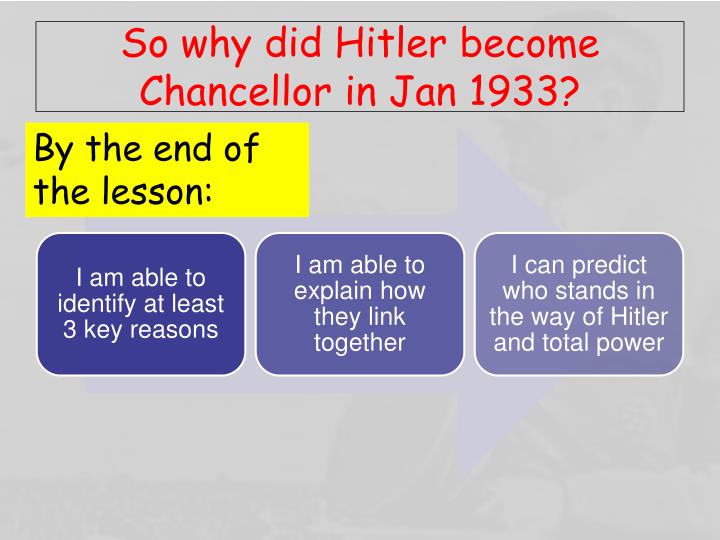 So why did Hitler become Chancellor in Jan 1933?

By the end of the lesson:

I am able to identify at least 3 key reasons

I am able to explain how they link together

I can predict who stands in the way of Hitler and total power